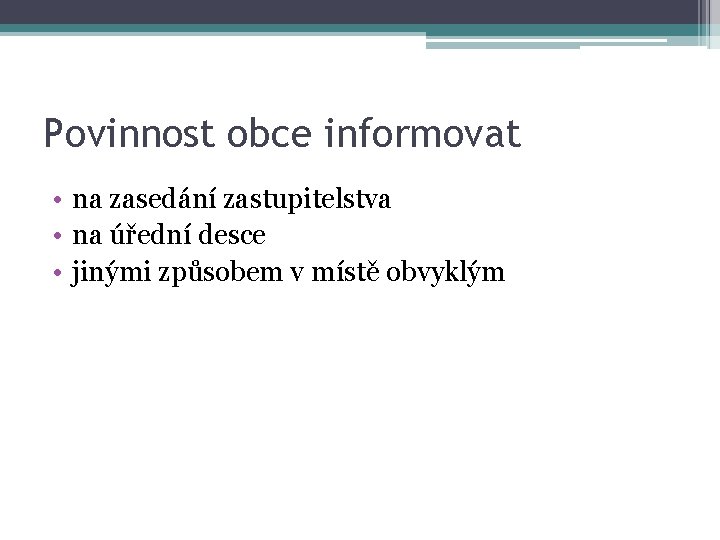 Povinnost obce informovat

• na zasedání zastupitelstva
• na úřední desce
• jinými způsobem v místě obvyklým